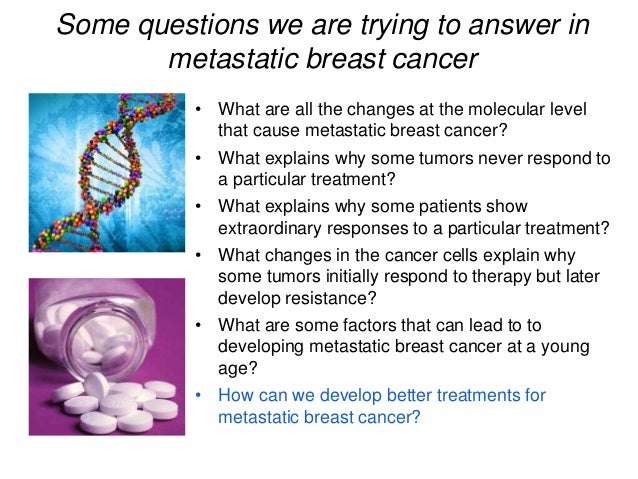 Some questions we are trying to answer in metastatic breast cancer

• What are all the changes at the molecular level that cause metastatic breast cancer?
• What explains why some tumors never respond to a particular treatment?
• What explains why some patients show extraordinary responses to a particular treatment?
• What changes in the cancer cells explain why some tumors initially respond to therapy but later develop resistance?
• What are some factors that can lead to to developing metastatic breast cancer at a young age?
• How can we develop better treatments for metastatic breast cancer?